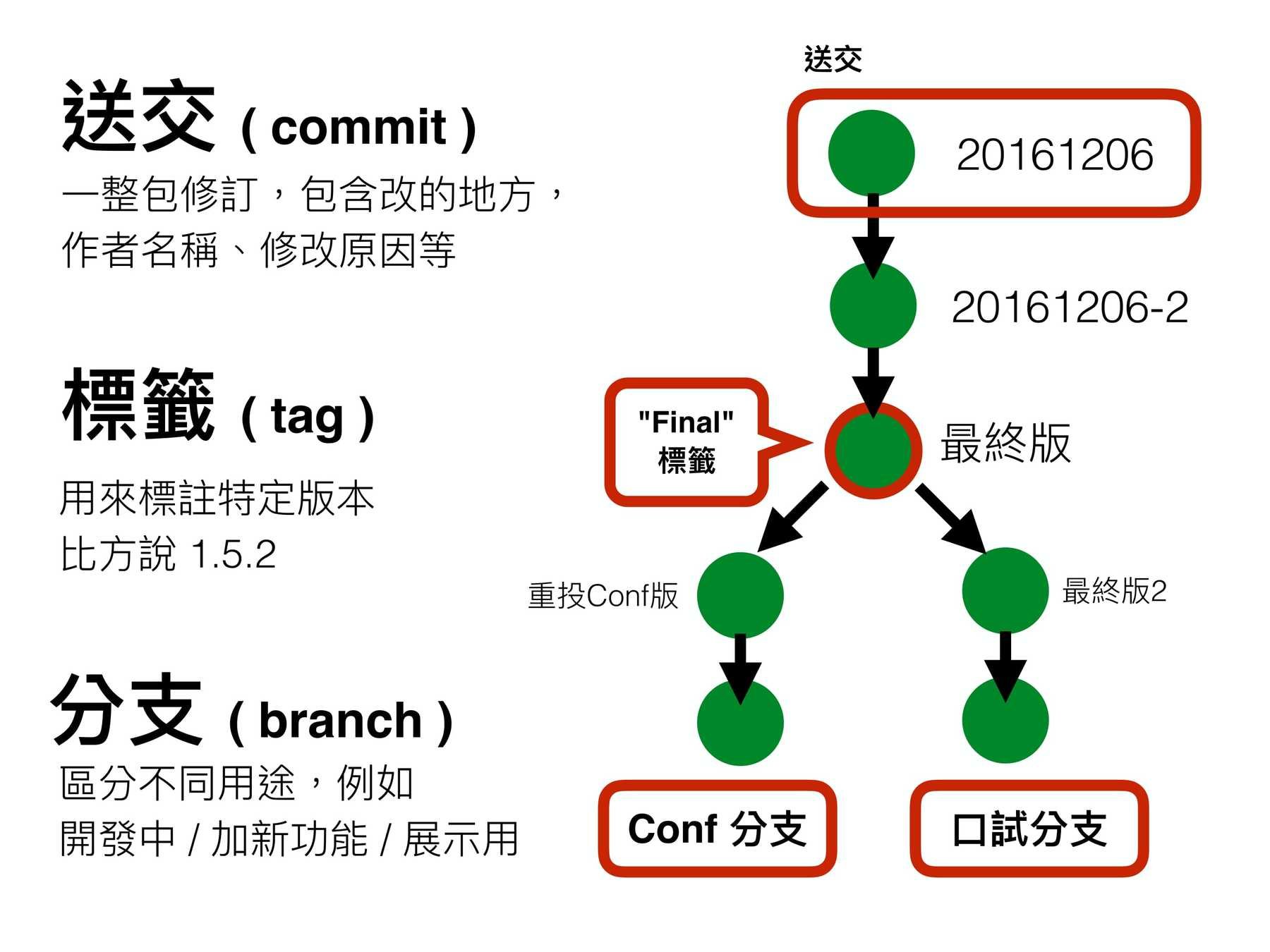 送交 ( commit )

一整包修訂，包含改的地方，作者名稱、修改原因等

標籤 ( tag )

用來標註特定版本
比方說 1.5.2

分支 ( branch )

區分不同用途，例如
開發中 / 加新功能 / 展示用

送交

20161206

20161206-2

"Final"
標籤

最終版

重投Conf版

最終版2

Conf 分支

口試分支